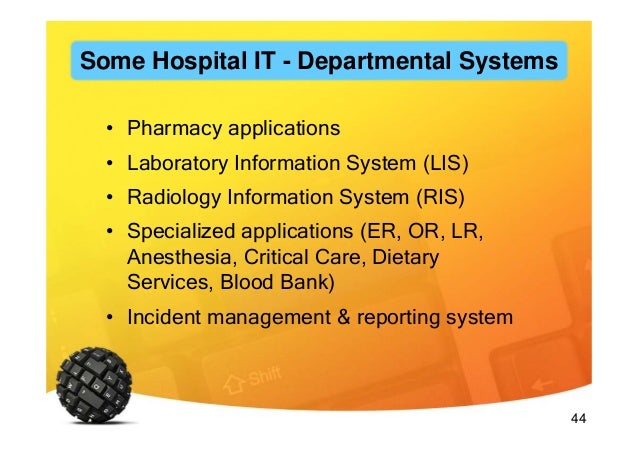 Some Hospital IT - Departmental Systems

• Pharmacy applications
• Laboratory Information System (LIS)
• Radiology Information System (RIS)
• Specialized applications (ER, OR, LR, Anesthesia, Critical Care, Dietary Services, Blood Bank)
• Incident management & reporting system

Shift

44